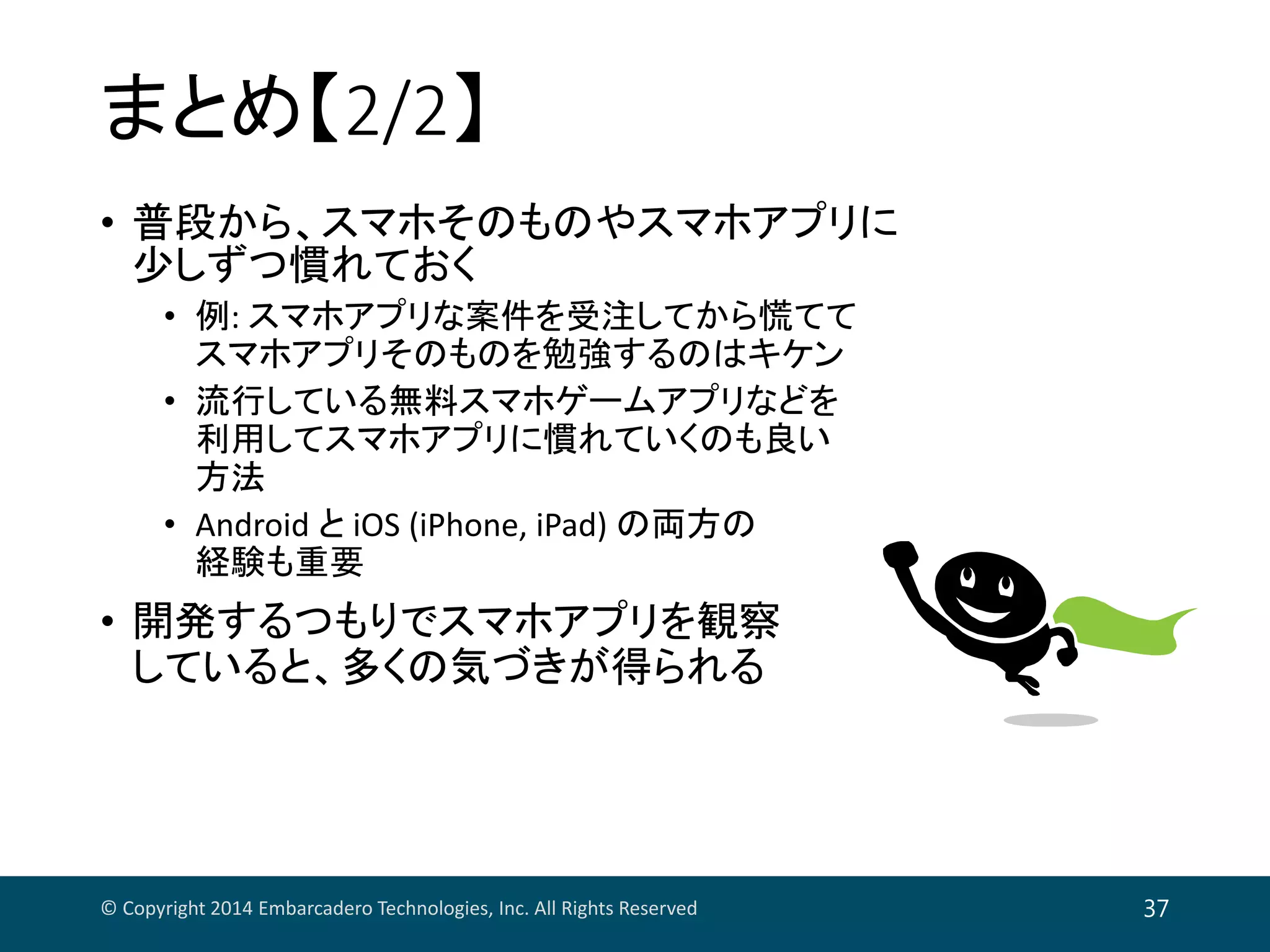 まとめ【2/2】

• 普段から、スマホそのものやスマホアプリに少しずつ慣れておく
  • 例: スマホアプリな案件を受注してから慌ててスマホアプリそのものを勉強するのはキケン
  • 流行している無料スマホゲームアプリなどを利用してスマホアプリに慣れていくのも良い方法
  • Android と iOS (iPhone, iPad) の両方の経験も重要
• 開発するつもりでスマホアプリを観察していると、多くの気づきが得られる

© Copyright 2014 Embarcadero Technologies, Inc. All Rights Reserved
37